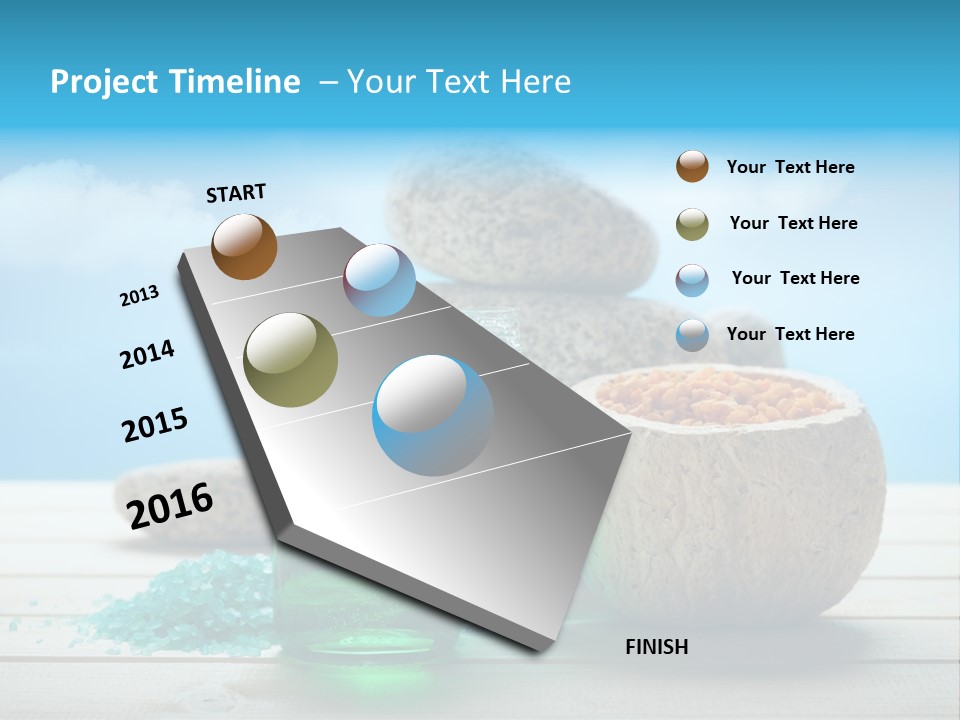 Project Timeline – Your Text Here

START

2013

2014

2015

2016

FINISH

Your Text Here

Your Text Here

Your Text Here

Your Text Here